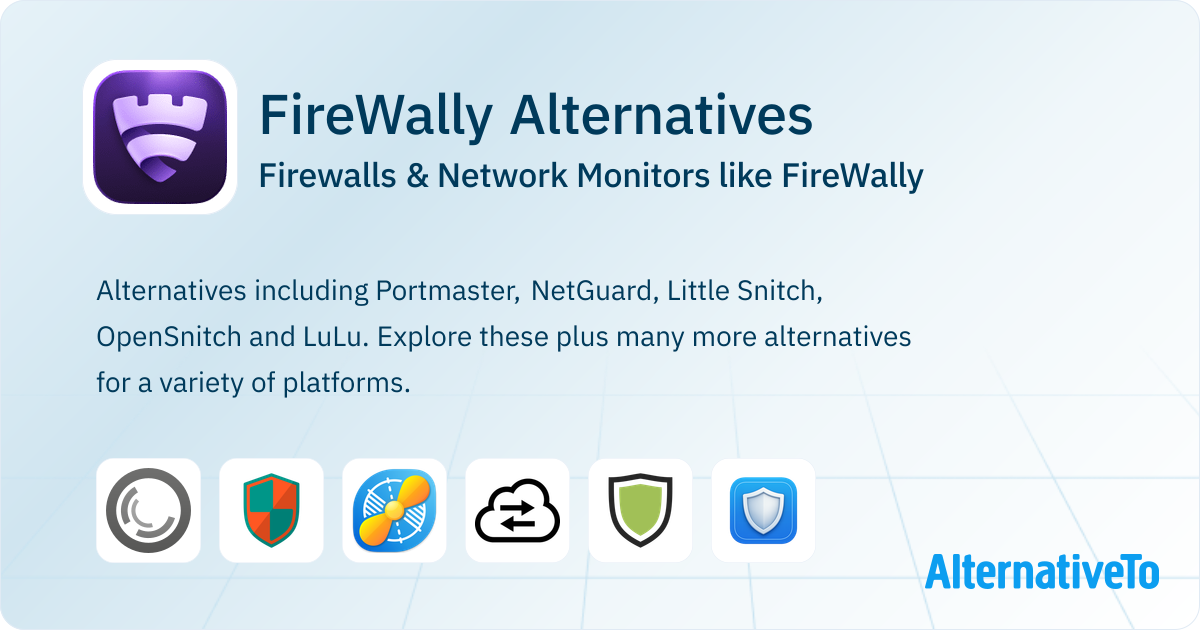 FireWally Alternatives

Firewalls & Network Monitors like FireWally

Alternatives including Portmaster, NetGuard, Little Snitch, OpenSnitch and LuLu. Explore these plus many more alternatives for a variety of platforms.

AlternativeTo